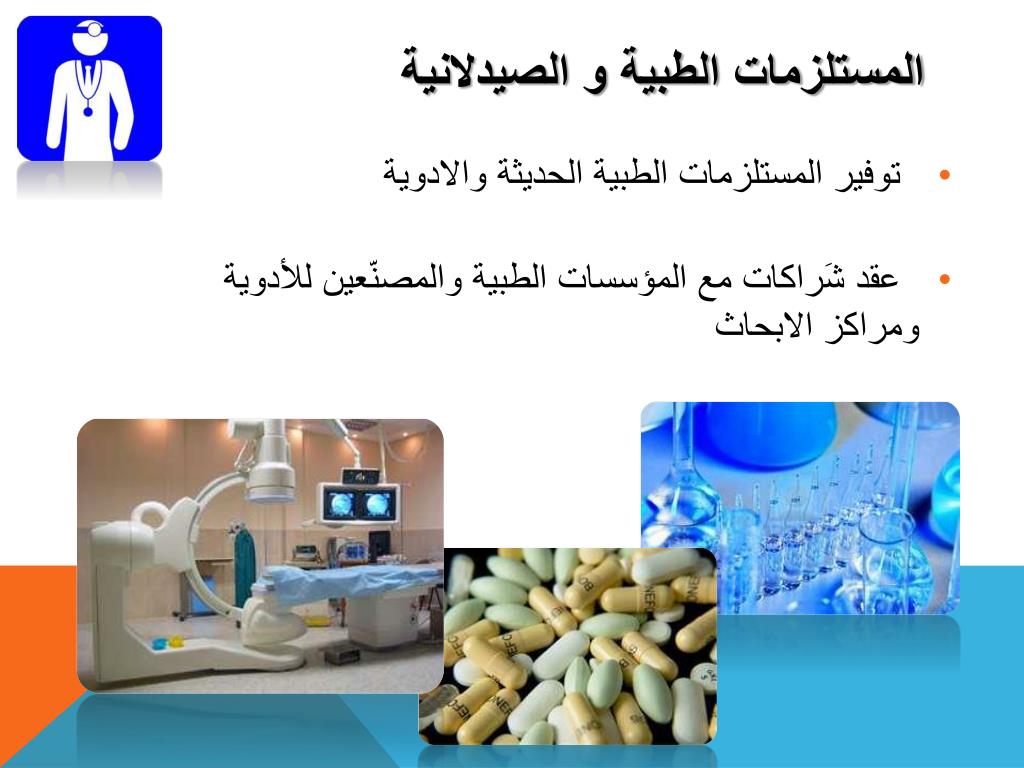 المستلزمات الطبية و الصيدلانية

• توفير المستلزمات الطبية الحديثة والادوية

• عقد شَراكات مع المؤسسات الطبية والمصنّعين للأدوية ومراكز الابحاث